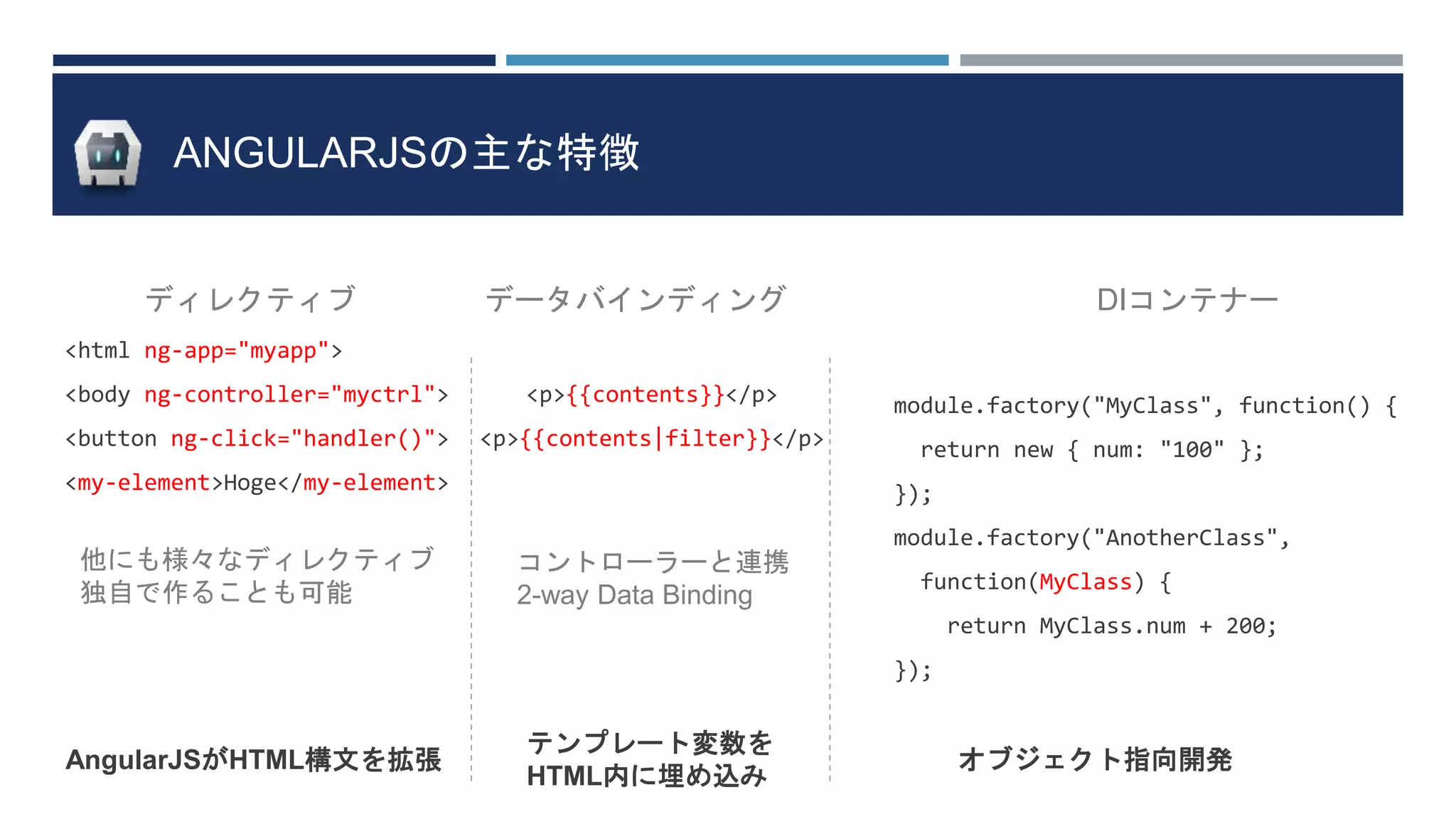 ANGULARJSの主な特徴

ディレクティブ

<html ng-app="myapp">
<body ng-controller="myctrl">
<button ng-click="handler()">
<my-element>Hoge</my-element>

他にも様々なディレクティブ
独自で作ることも可能

AngularJSがHTML構文を拡張

データバインディング

<p>{{contents}}</p>
<p>{{contents|filter}}</p>

コントローラーと連携
2-way Data Binding

テンプレート変数を
HTML内に埋め込み

DIコンテナー

module.factory("MyClass", function() {
  return new { num: "100" };
});
module.factory("AnotherClass",
  function(MyClass) {
    return MyClass.num + 200;
});

オブジェクト指向開発